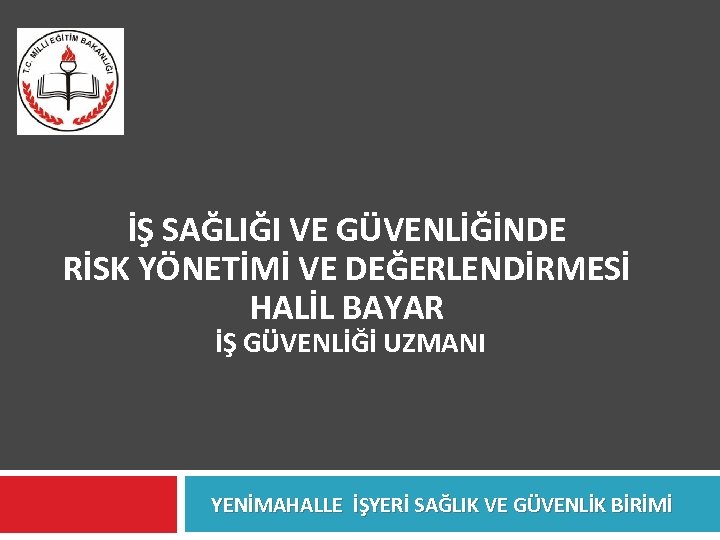 T.C. MİLLİ EĞİTİM BAKANLIĞI

İŞ SAĞLIĞI VE GÜVENLİĞİNDE
RİSK YÖNETİMİ VE DEĞERLENDİRMESİ
HALİL BAYAR
İŞ GÜVENLİĞİ UZMANI

YENİMAHALLE İŞYERİ SAĞLIK VE GÜVENLİK BİRİMİ